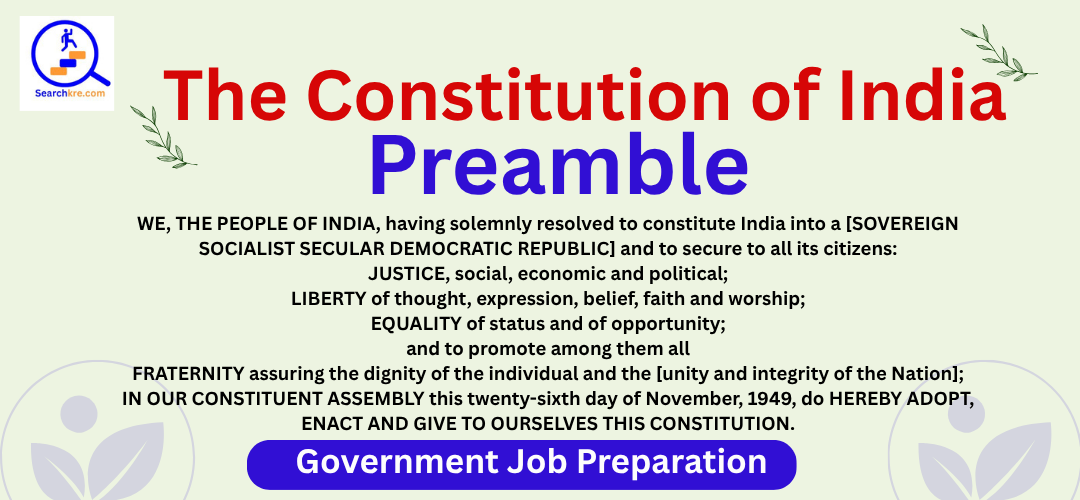 Searchkre.com

The Constitution of India
Preamble

WE, THE PEOPLE OF INDIA, having solemnly resolved to constitute India into a [SOVEREIGN SOCIALIST SECULAR DEMOCRATIC REPUBLIC] and to secure to all its citizens:
JUSTICE, social, economic and political;
LIBERTY of thought, expression, belief, faith and worship;
EQUALITY of status and of opportunity;
and to promote among them all
FRATERNITY assuring the dignity of the individual and the [unity and integrity of the Nation];
IN OUR CONSTITUENT ASSEMBLY this twenty-sixth day of November, 1949, do HEREBY ADOPT, ENACT AND GIVE TO OURSELVES THIS CONSTITUTION.

Government Job Preparation